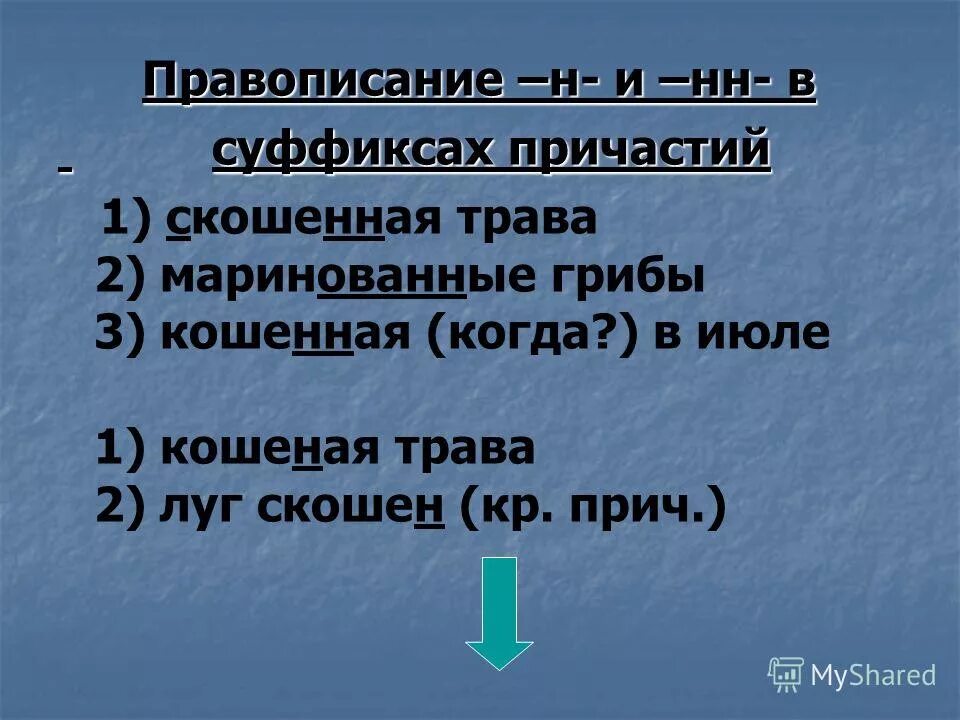 Правописание –н- и –нн- в суффиксах причастий

1) скошенная трава
2) маринованные грибы
3) кошенная (когда?) в июле

1) кошеная трава
2) луг скошен (кр. прич.)

MyShared